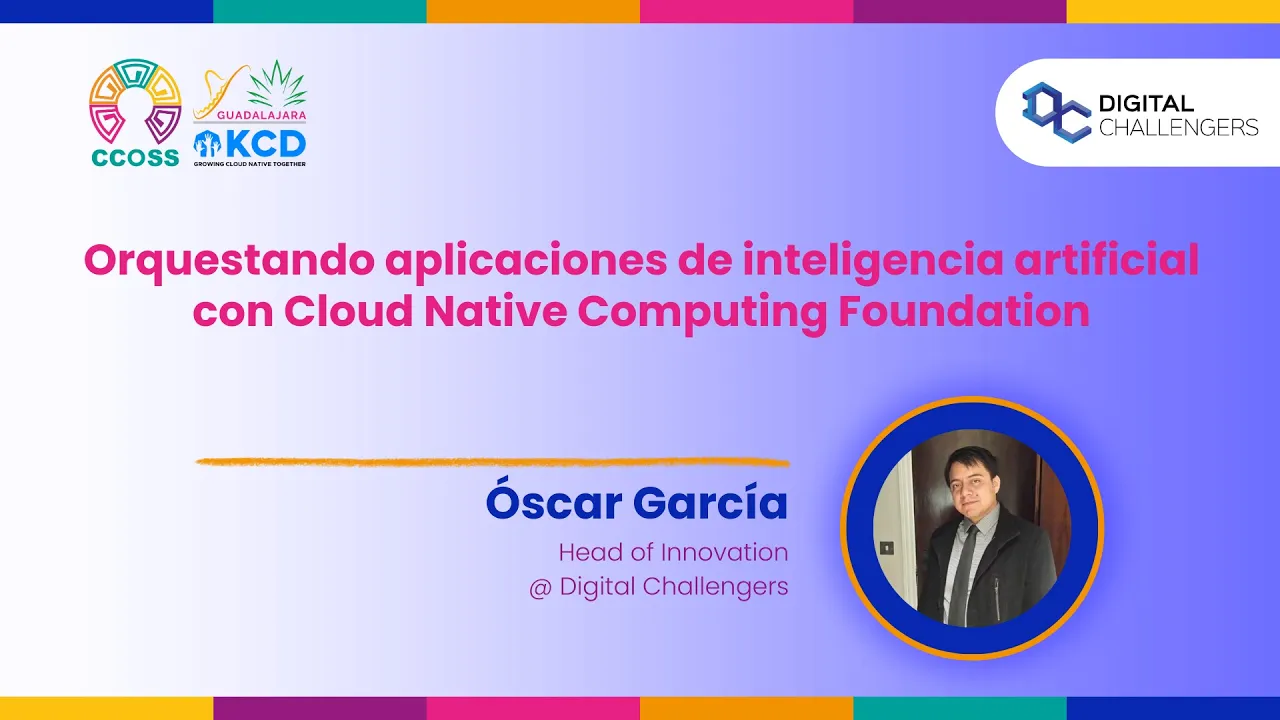 CCOSS

GUADALAJARA
KCD
GROWING CLOUD NATIVE TOGETHER

DIGITAL CHALLENGERS

Orquestando aplicaciones de inteligencia artificial con Cloud Native Computing Foundation

Óscar García
Head of Innovation
@ Digital Challengers